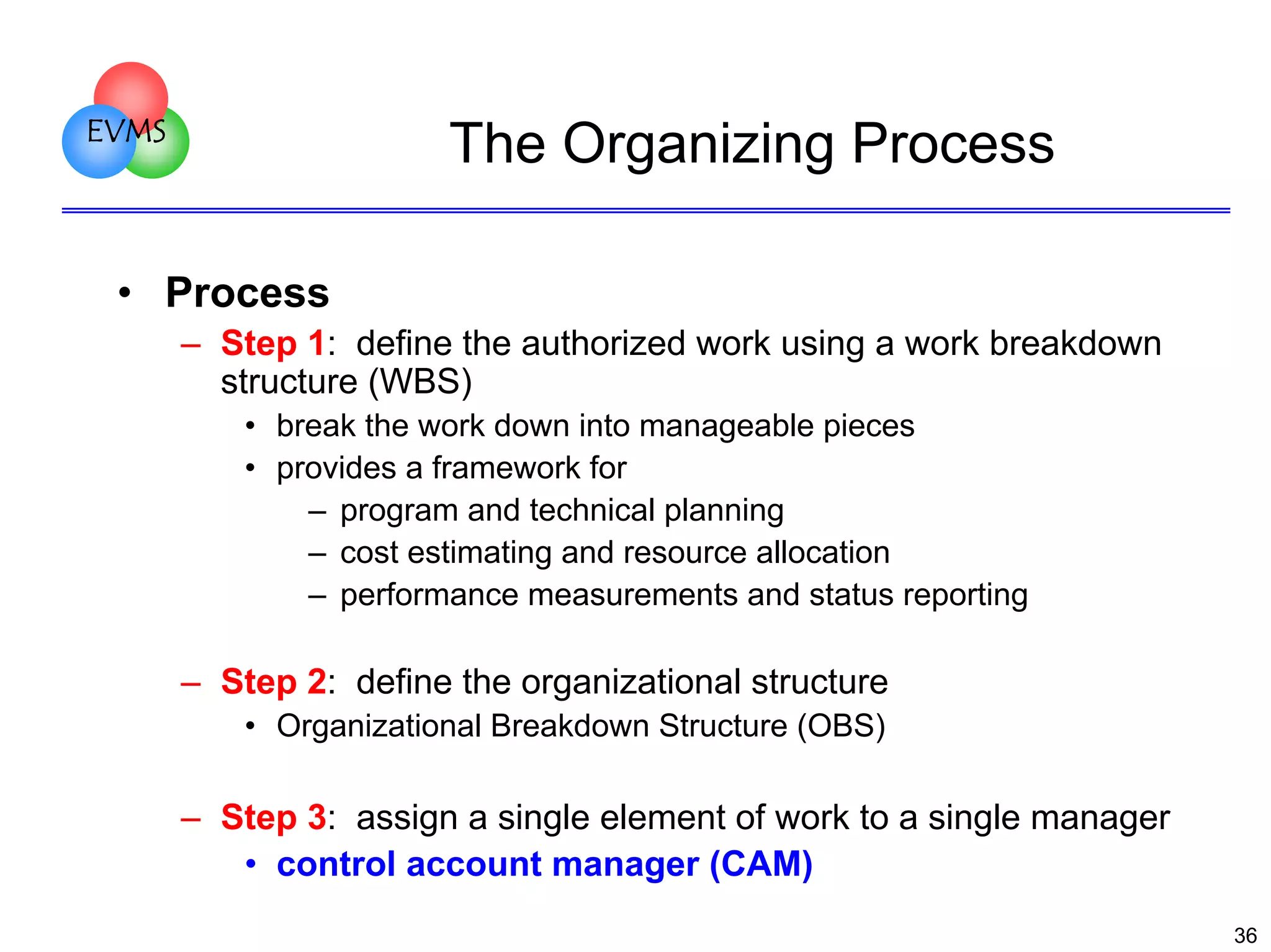 EVMS

The Organizing Process

• Process
– Step 1: define the authorized work using a work breakdown structure (WBS)
• break the work down into manageable pieces
• provides a framework for
– program and technical planning
– cost estimating and resource allocation
– performance measurements and status reporting

– Step 2: define the organizational structure
• Organizational Breakdown Structure (OBS)

– Step 3: assign a single element of work to a single manager
• control account manager (CAM)

36